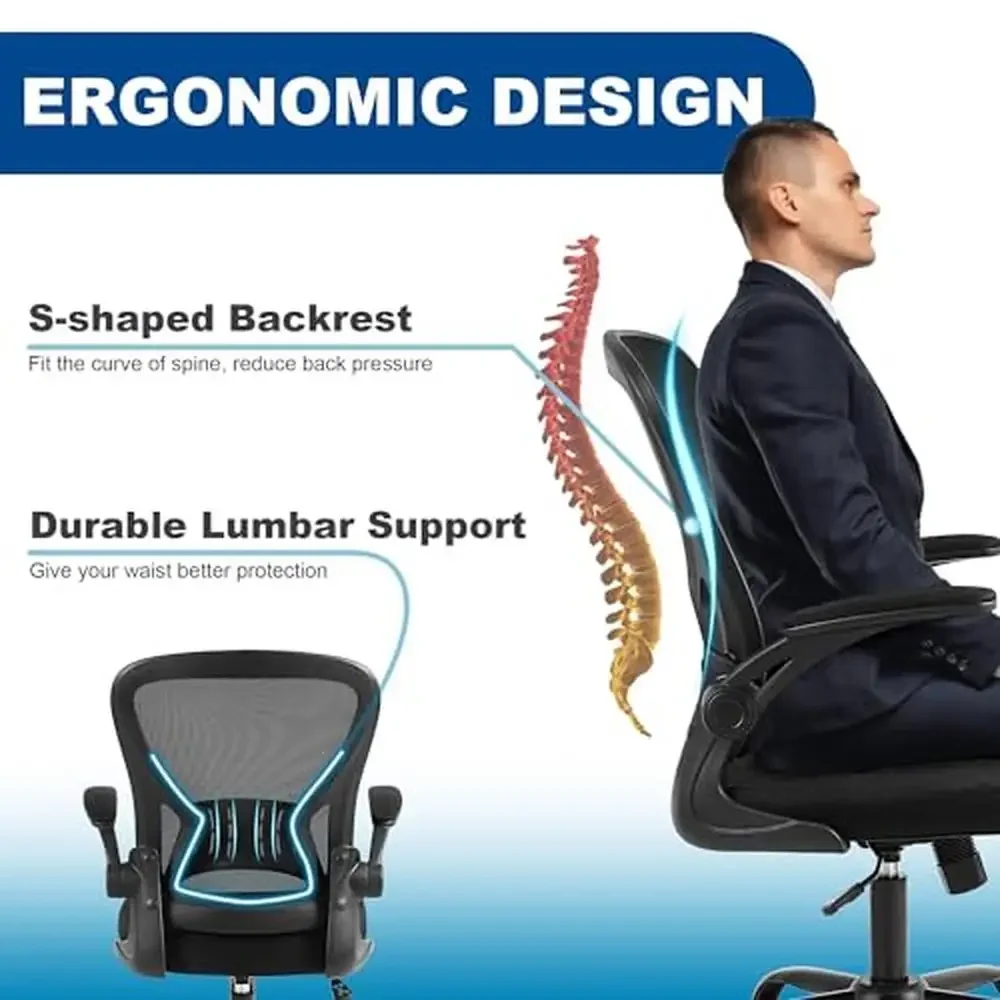 ERGONOMIC DESIGN

S-shaped Backrest
Fit the curve of spine, reduce back pressure

Durable Lumbar Support
Give your waist better protection